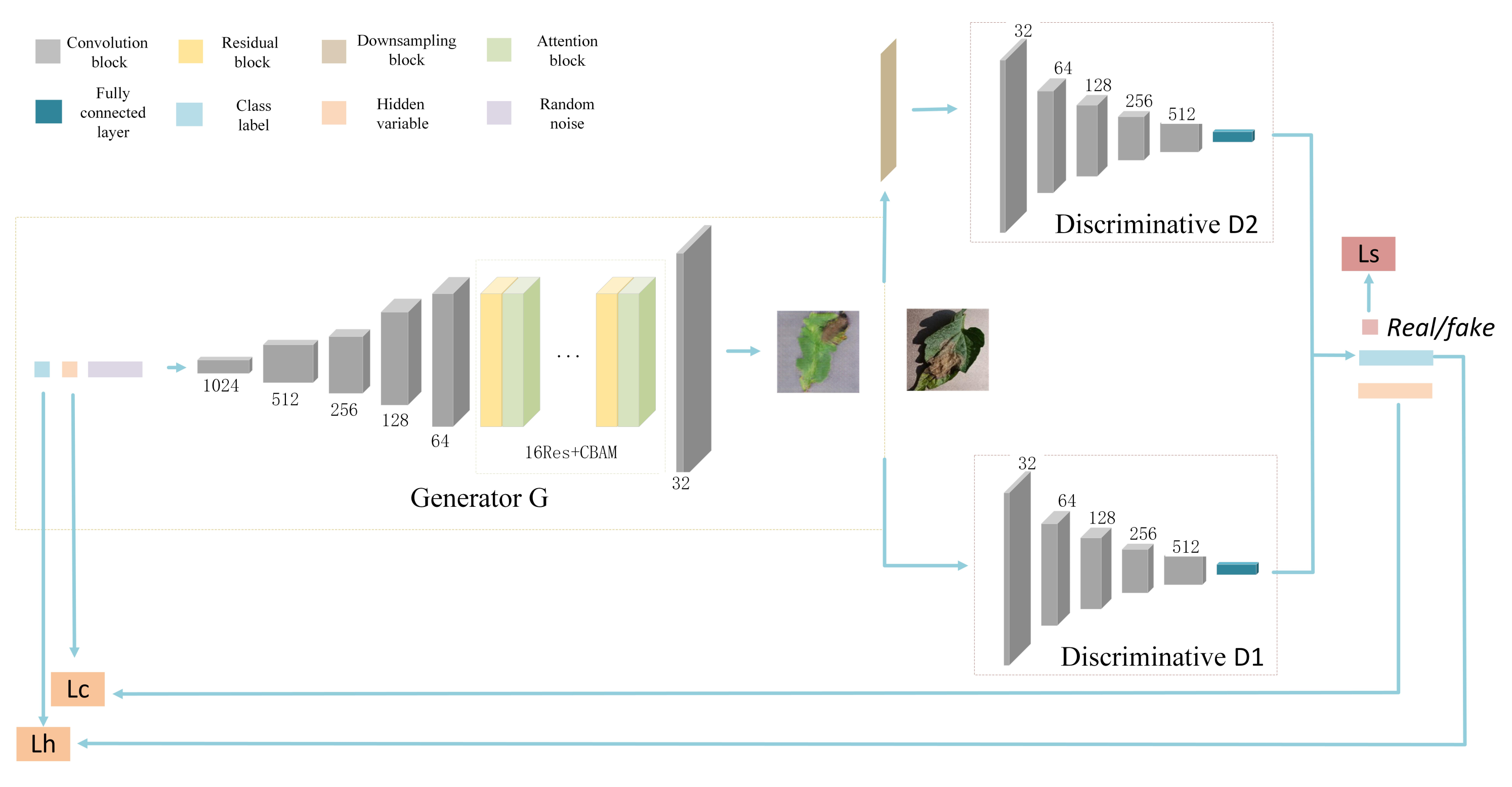 Convolution block

Residual block

Downsampling block

Attention block

Fully connected layer

Class label

Hidden variable

Random noise

32

64

128

256

512

Discriminative D2

Ls

Real/fake

1024

512

256

128

64

...

16Res+CBAM

32

Generator G

32

64

128

256

512

Discriminative D1

Lc

Lh